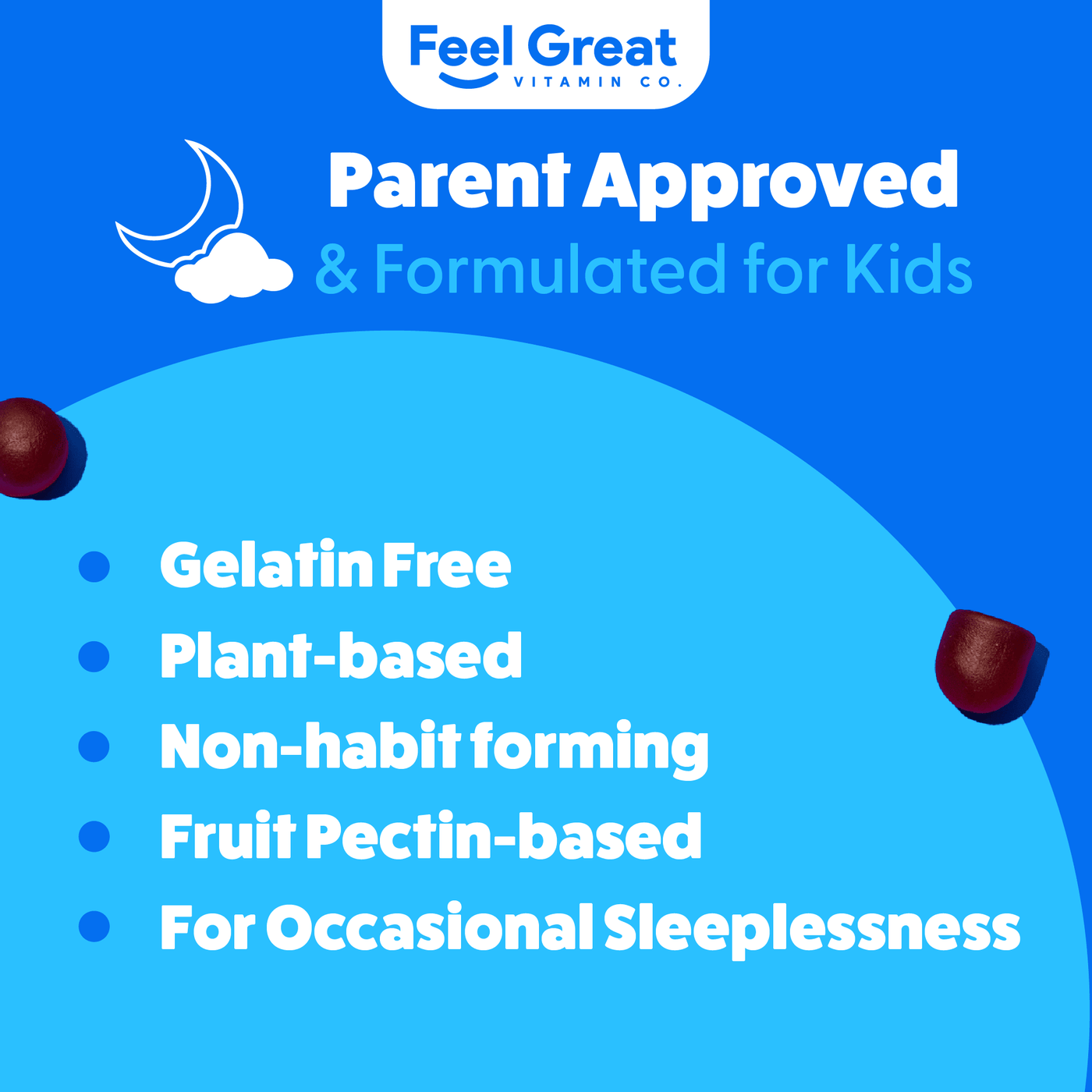 Feel Great
VITAMIN CO.

Parent Approved
& Formulated for Kids

- Gelatin Free
- Plant-based
- Non-habit forming
- Fruit Pectin-based
- For Occasional Sleeplessness